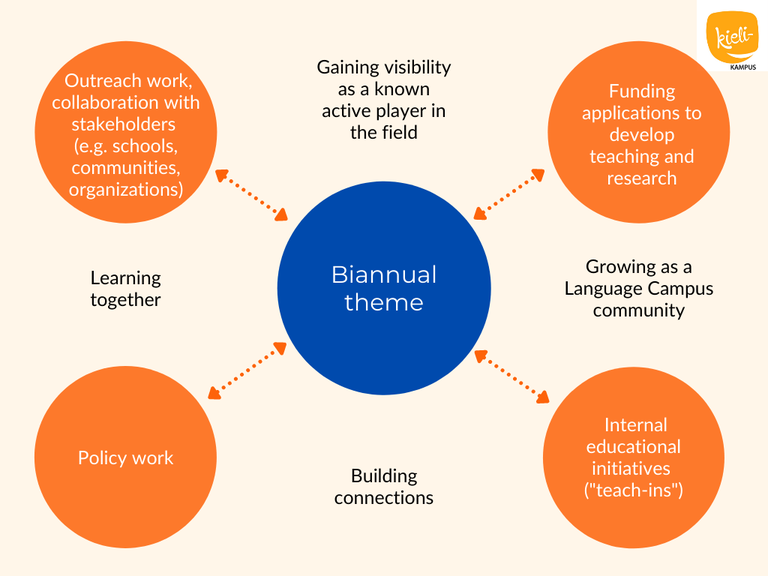 kieli-
KAMPUS

Outreach work, collaboration with stakeholders (e.g. schools, communities, organizations)

Gaining visibility as a known active player in the field

Funding applications to develop teaching and research

Learning together

Biannual theme

Growing as a Language Campus community

Policy work

Building connections

Internal educational initiatives ("teach-ins")